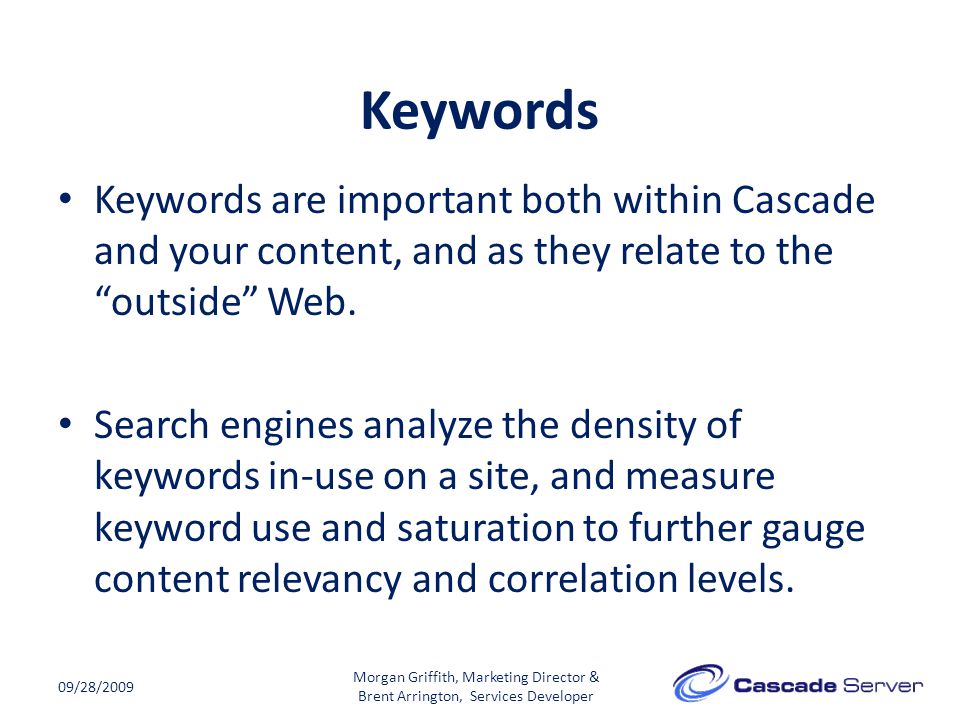 Keywords

• Keywords are important both within Cascade and your content, and as they relate to the “outside” Web.

• Search engines analyze the density of keywords in-use on a site, and measure keyword use and saturation to further gauge content relevancy and correlation levels.

09/28/2009

Morgan Griffith, Marketing Director & Brent Arrington, Services Developer

Cascade Server